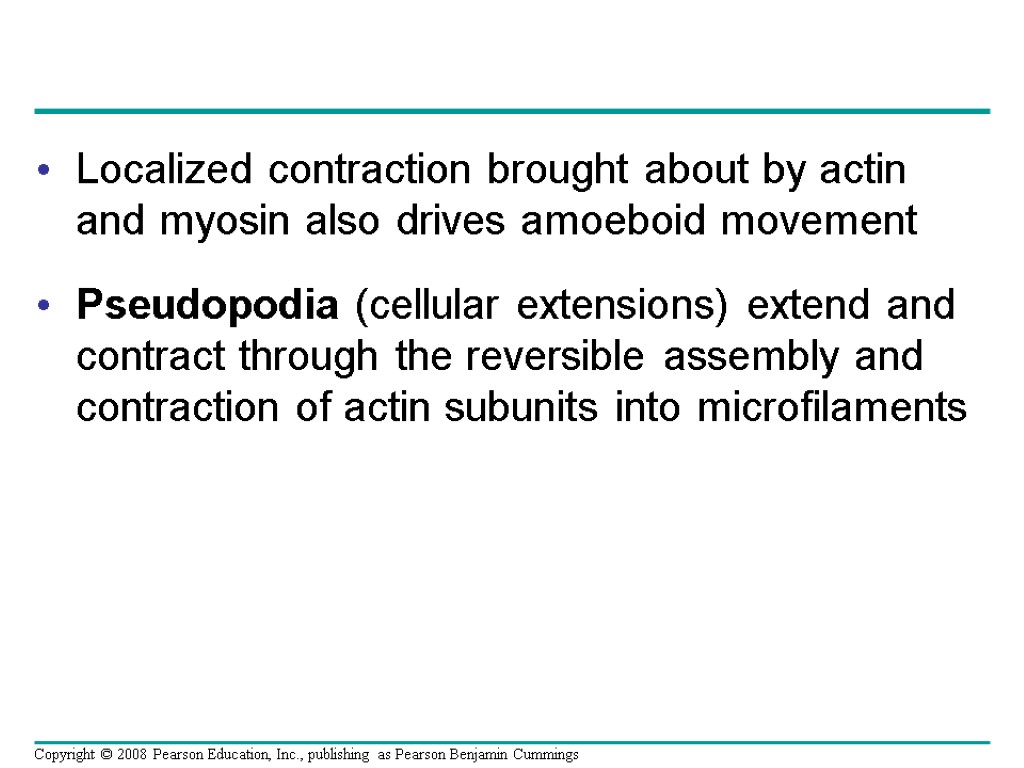 • Localized contraction brought about by actin and myosin also drives amoeboid movement

• Pseudopodia (cellular extensions) extend and contract through the reversible assembly and contraction of actin subunits into microfilaments

Copyright © 2008 Pearson Education, Inc., publishing as Pearson Benjamin Cummings